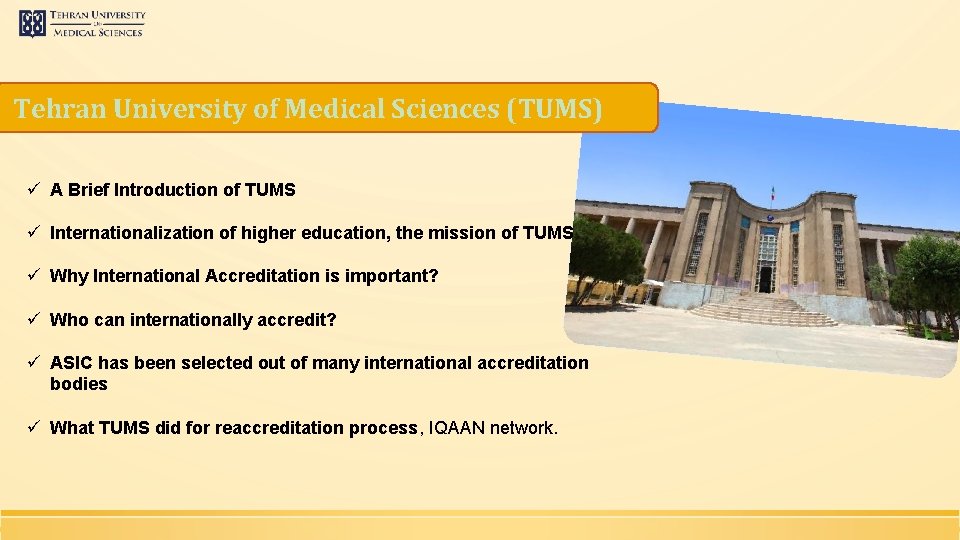 TEHRAN UNIVERSITY OF MEDICAL SCIENCES

Tehran University of Medical Sciences (TUMS)

✓ A Brief Introduction of TUMS

✓ Internationalization of higher education, the mission of TUMS

✓ Why International Accreditation is important?

✓ Who can internationally accredit?

✓ ASIC has been selected out of many international accreditation bodies

✓ What TUMS did for reaccreditation process, IQAAN network.